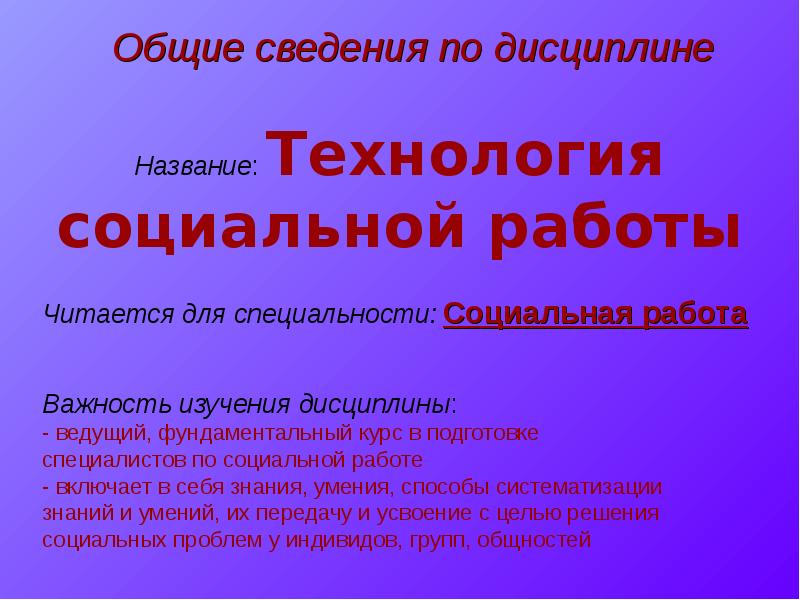 Общие сведения по дисциплине

Название: Технология социальной работы

Читается для специальности: Социальная работа

Важность изучения дисциплины:
- ведущий, фундаментальный курс в подготовке специалистов по социальной работе
- включает в себя знания, умения, способы систематизации знаний и умений, их передачу и усвоение с целью решения социальных проблем у индивидов, групп, общностей